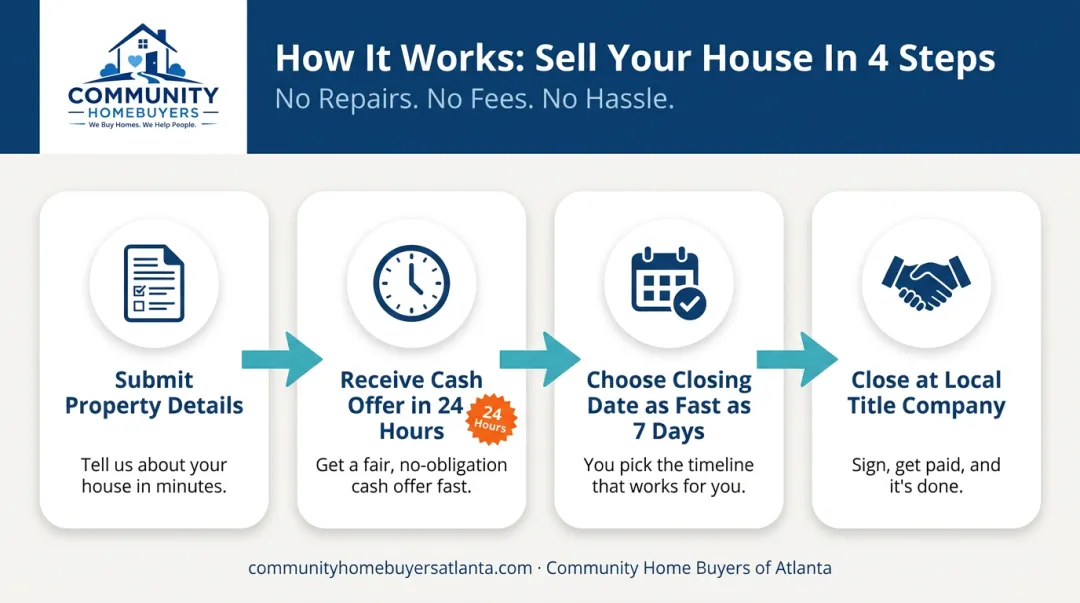 COMMUNITY
HOMEBUYERS
We Buy Homes. We Help People.

How It Works: Sell Your House In 4 Steps
No Repairs. No Fees. No Hassle.

Submit Property Details

Tell us about your house in minutes.

Receive Cash Offer in 24 Hours

24 Hours

Get a fair, no-obligation cash offer fast.

Choose Closing Date as Fast as 7 Days

You pick the timeline that works for you.

Close at Local Title Company

Sign, get paid, and it's done.

communityhomebuyersatlanta.com · Community Home Buyers of Atlanta